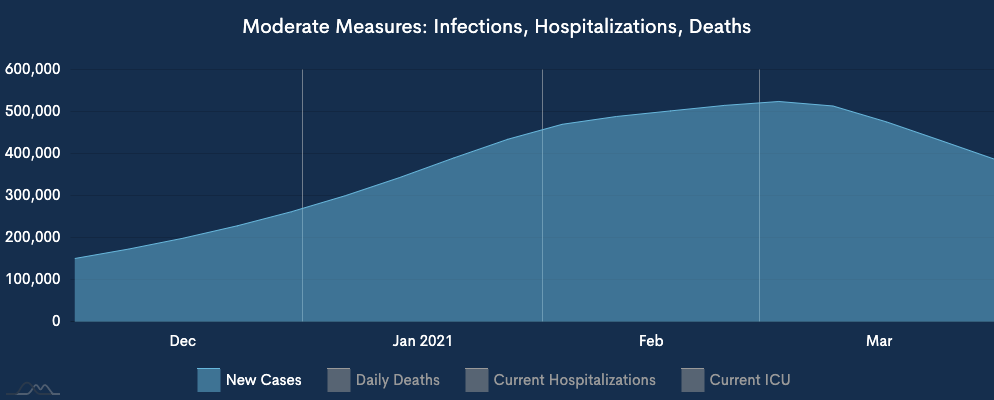 Moderate Measures: Infections, Hospitalizations, Deaths

600,000
500,000
400,000
300,000
200,000
100,000
0

Dec
Jan 2021
Feb
Mar

New Cases
Daily Deaths
Current Hospitalizations
Current ICU